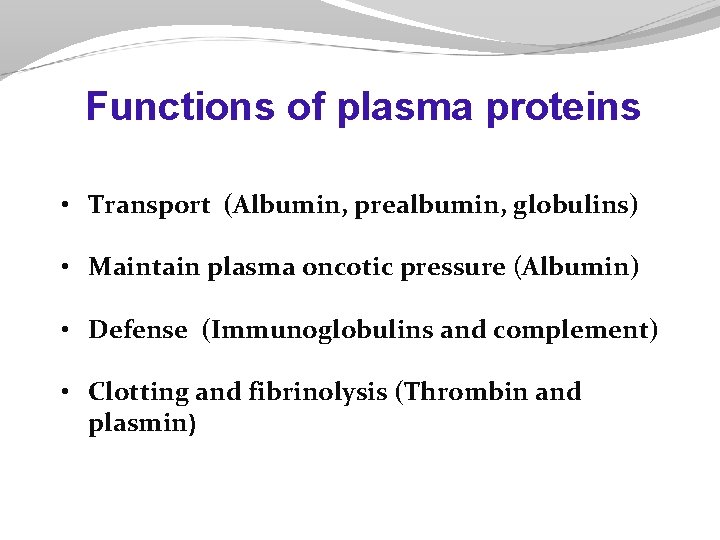 Functions of plasma proteins

• Transport (Albumin, prealbumin, globulins)

• Maintain plasma oncotic pressure (Albumin)

• Defense (Immunoglobulins and complement)

• Clotting and fibrinolysis (Thrombin and plasmin)